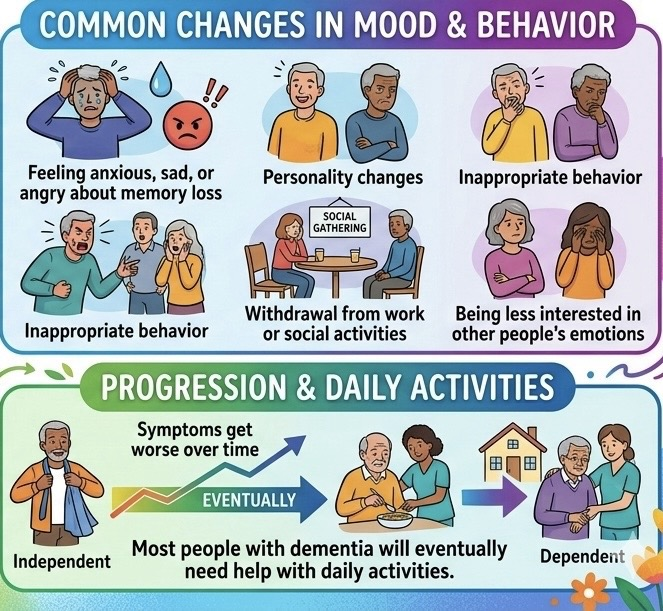 COMMON CHANGES IN MOOD & BEHAVIOR

Feeling anxious, sad, or angry about memory loss

Personality changes

Inappropriate behavior

Inappropriate behavior

SOCIAL GATHERING

Withdrawal from work or social activities

Being less interested in other people's emotions

PROGRESSION & DAILY ACTIVITIES

Symptoms get worse over time

EVENTUALLY

Independent

Most people with dementia will eventually need help with daily activities.

Dependent